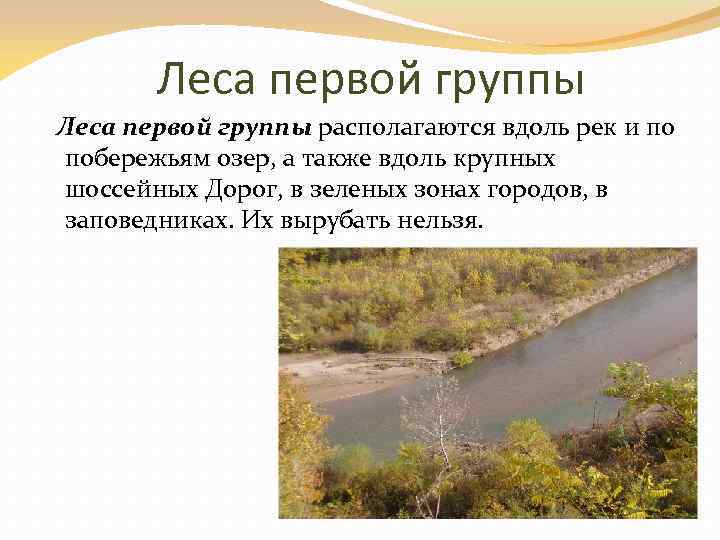 Леса первой группы

Леса первой группы располагаются вдоль рек и по побережьям озер, а также вдоль крупных шоссейных Дорог, в зеленых зонах городов, в заповедниках. Их вырубать нельзя.